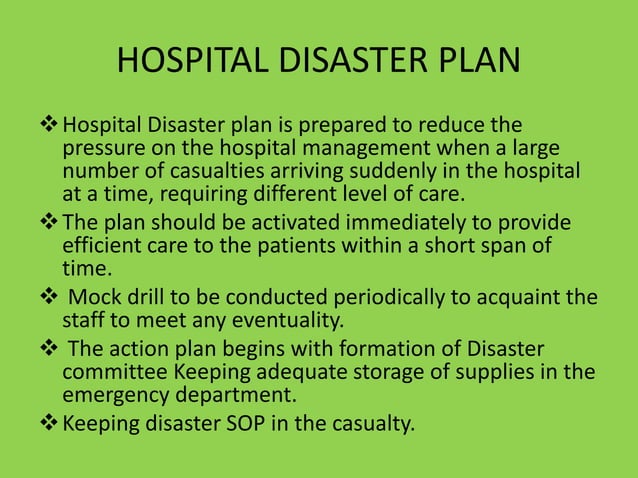 HOSPITAL DISASTER PLAN

❖ Hospital Disaster plan is prepared to reduce the pressure on the hospital management when a large number of casualties arriving suddenly in the hospital at a time, requiring different level of care.

❖ The plan should be activated immediately to provide efficient care to the patients within a short span of time.

❖ Mock drill to be conducted periodically to acquaint the staff to meet any eventuality.

❖ The action plan begins with formation of Disaster committee Keeping adequate storage of supplies in the emergency department.

❖ Keeping disaster SOP in the casualty.